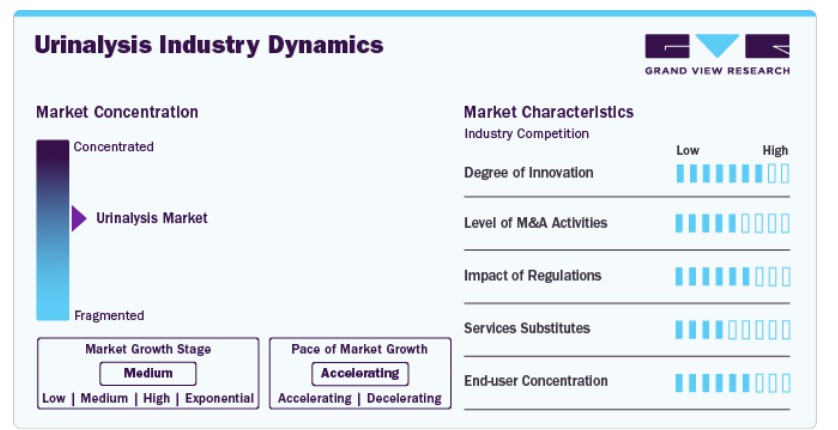 Urinalysis Industry Dynamics

GRAND VIEW RESEARCH

Market Concentration

Concentrated

Urinalysis Market

Fragmented

Market Growth Stage

Medium

Low | Medium | High | Exponential

Pace of Market Growth

Accelerating

Accelerating | Decelerating

Market Characteristics

Industry Competition

Low High

Degree of Innovation

Level of M&A Activities

Impact of Regulations

Services Substitutes

End-user Concentration